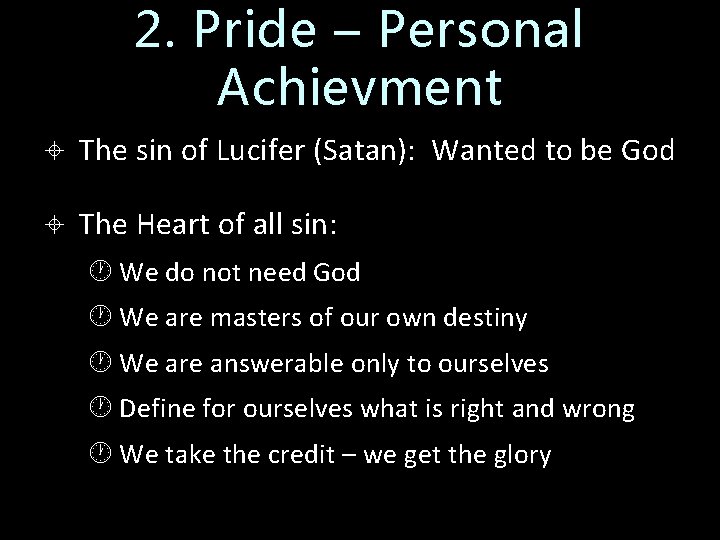 2. Pride – Personal Achievment

The sin of Lucifer (Satan): Wanted to be God

The Heart of all sin:

We do not need God

We are masters of our own destiny

We are answerable only to ourselves

Define for ourselves what is right and wrong

We take the credit – we get the glory